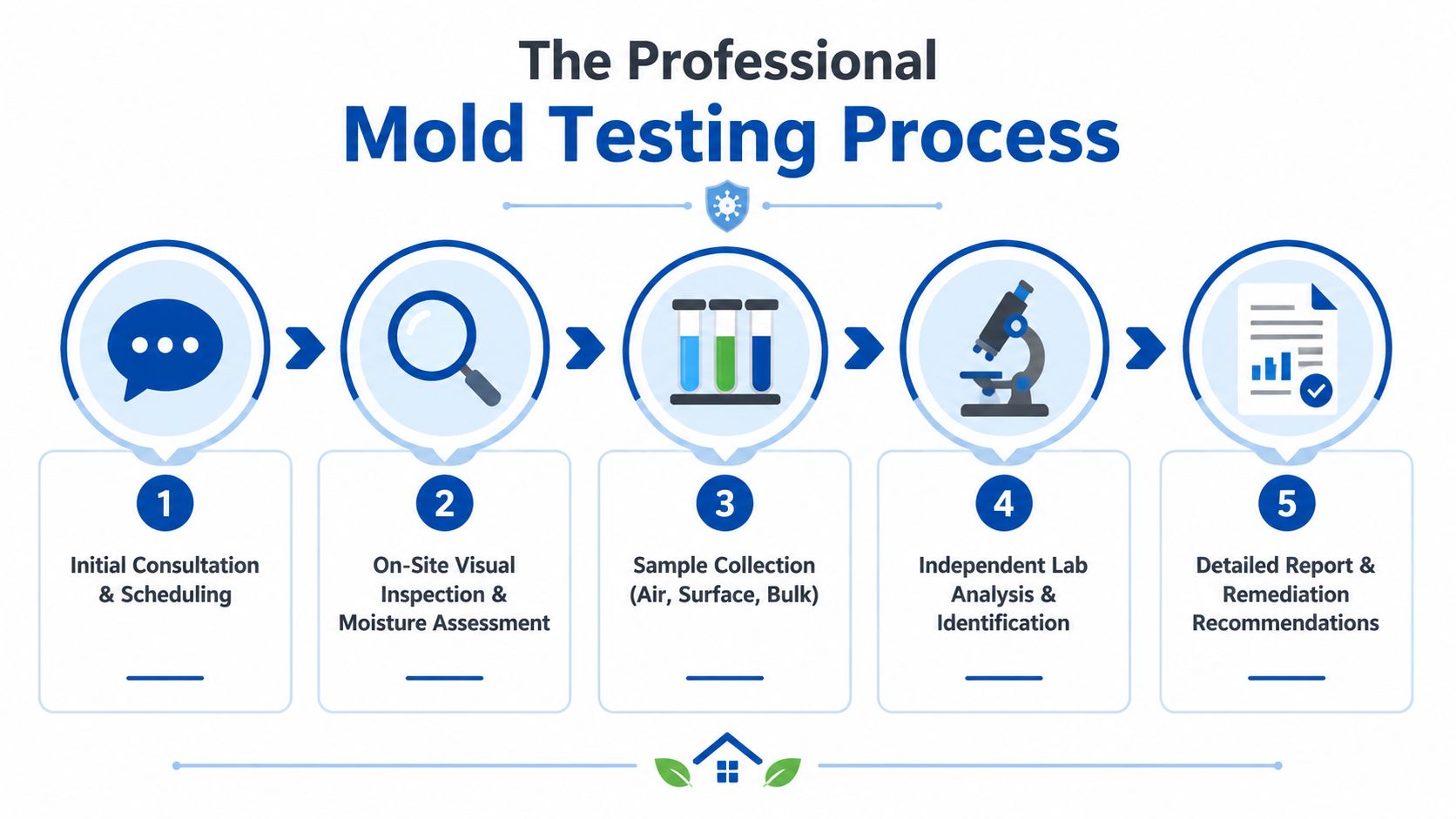 The Professional
Mold Testing Process

1
Initial Consultation & Scheduling

2
On-Site Visual Inspection & Moisture Assessment

3
Sample Collection (Air, Surface, Bulk)

4
Independent Lab Analysis & Identification

5
Detailed Report & Remediation Recommendations